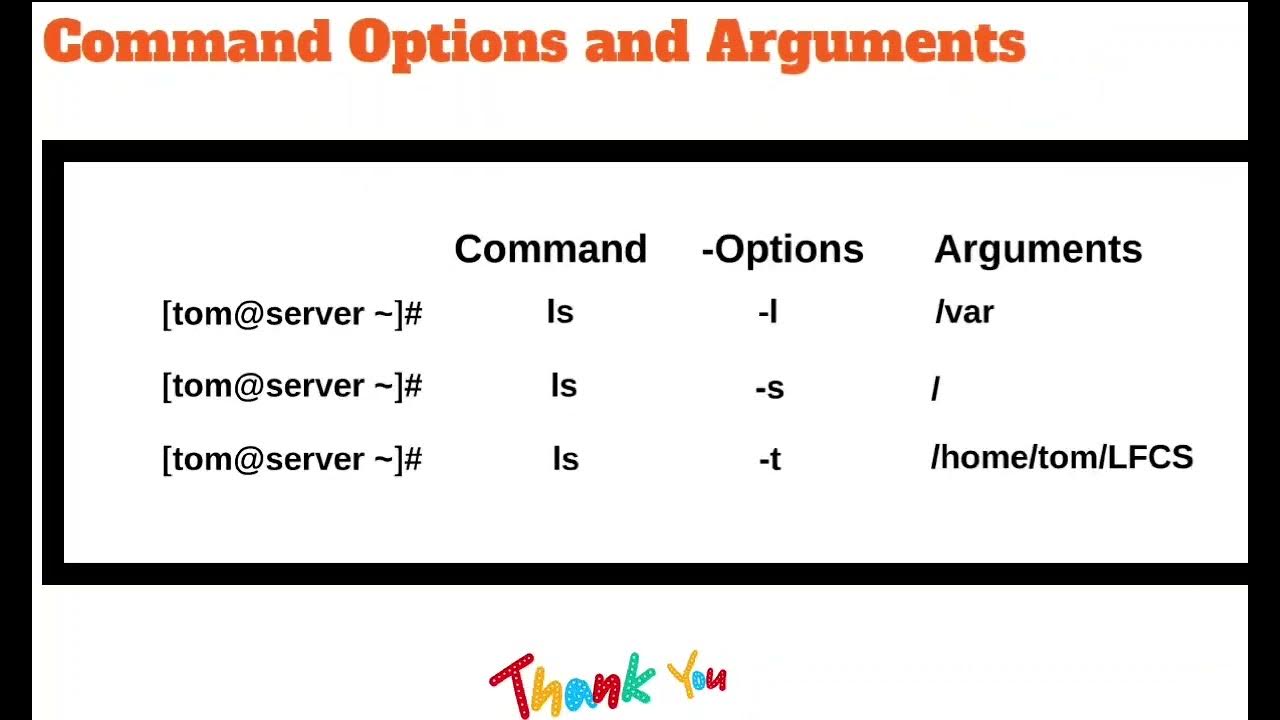 Command Options and Arguments

| | Command | -Options | Arguments |
|---|---|---|---|
| [tom@server ~]# | ls | -l | /var |
| [tom@server ~]# | ls | -s | / |
| [tom@server ~]# | ls | -t | /home/tom/LFCS |

Thank You